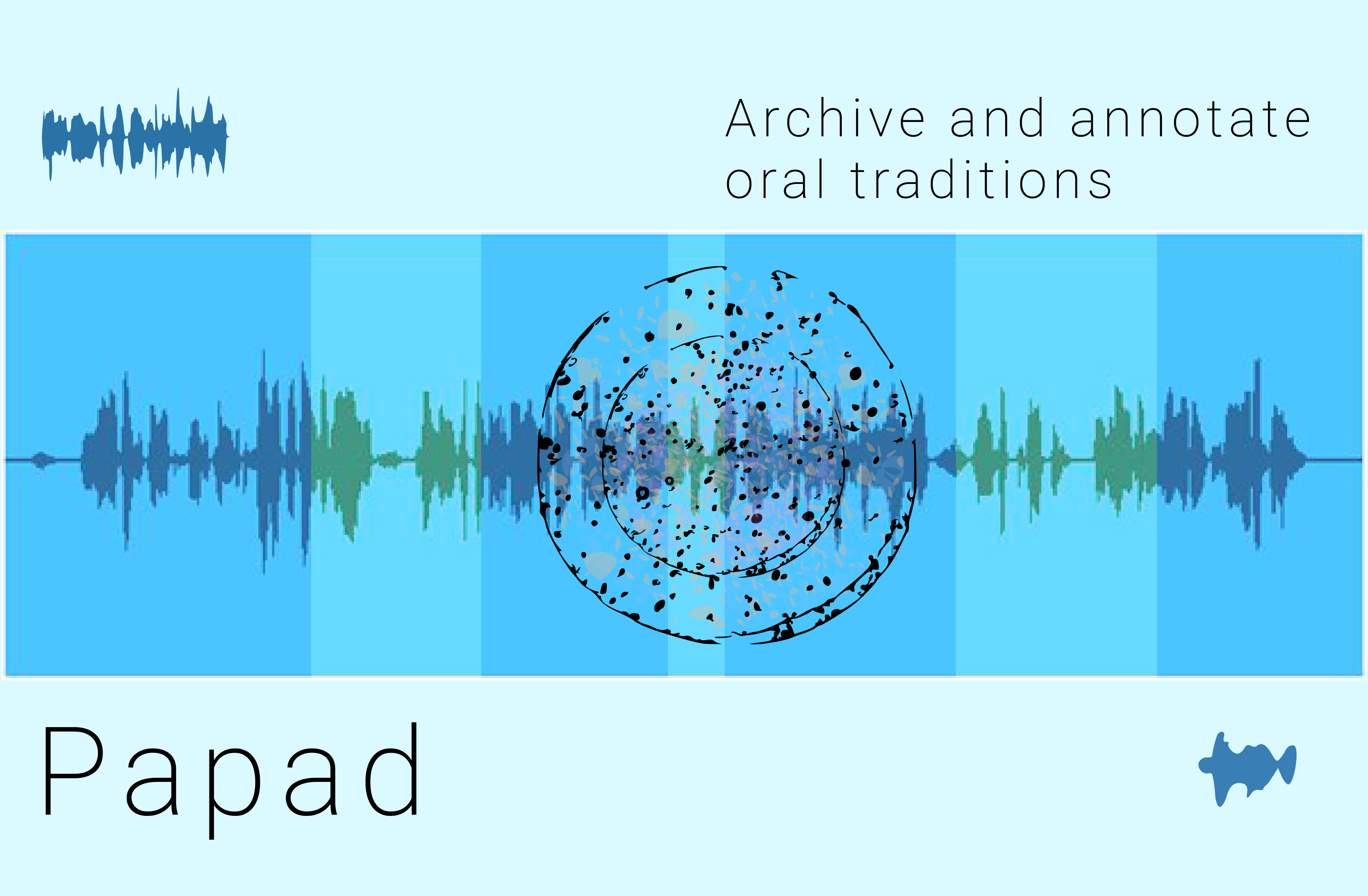 Archive and annotate oral traditions

Papad